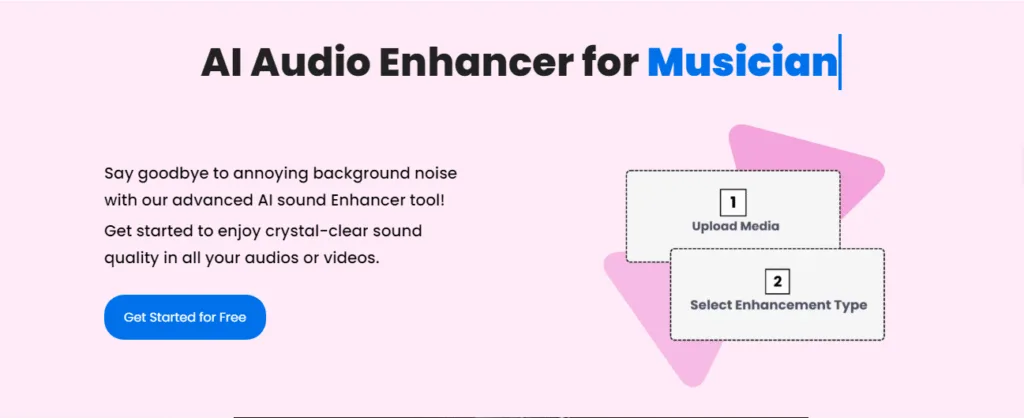 AI Audio Enhancer for Musician

Say goodbye to annoying background noise with our advanced AI sound Enhancer tool!

Get started to enjoy crystal-clear sound quality in all your audios or videos.

Get Started for Free

1
Upload Media

2
Select Enhancement Type